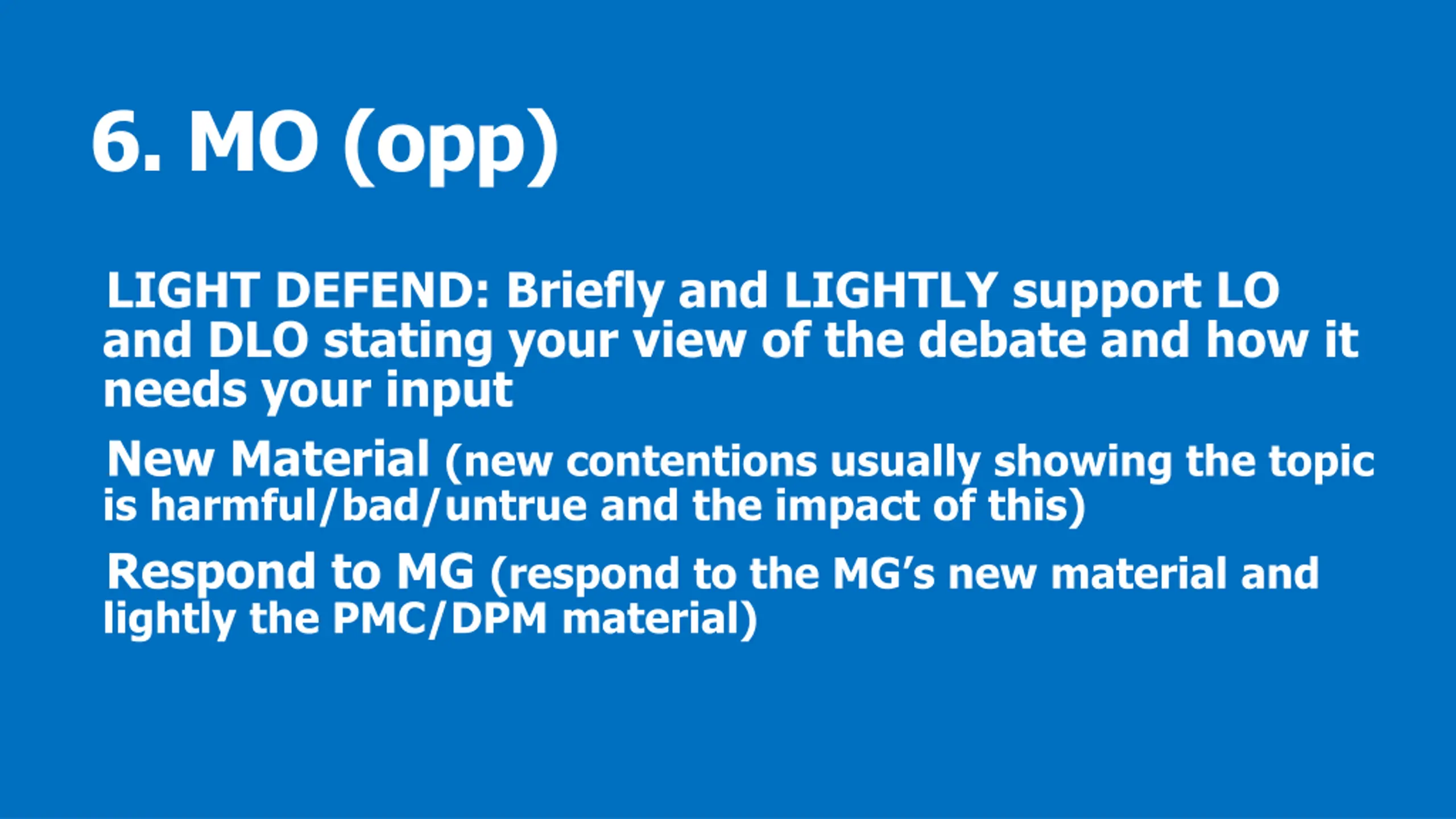 6. MO (opp)

LIGHT DEFEND: Briefly and LIGHTLY support LO and DLO stating your view of the debate and how it needs your input

New Material (new contentions usually showing the topic is harmful/bad/untrue and the impact of this)

Respond to MG (respond to the MG’s new material and lightly the PMC/DPM material)